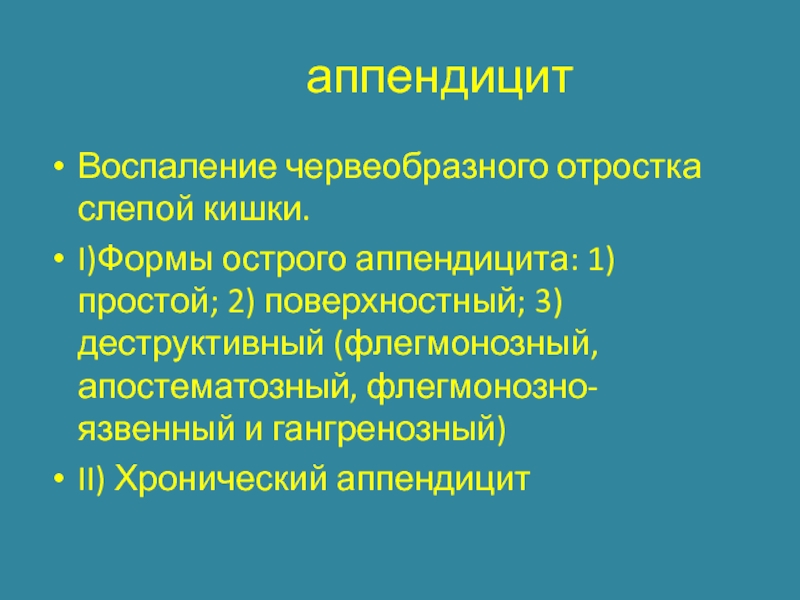 аппендицит

• Воспаление червеобразного отростка слепой кишки.

• I)Формы острого аппендицита: 1) простой; 2) поверхностный; 3) деструктивный (флегмонозный, апостематозный, флегмонозно-язвенный и гангренозный)

• II) Хронический аппендицит